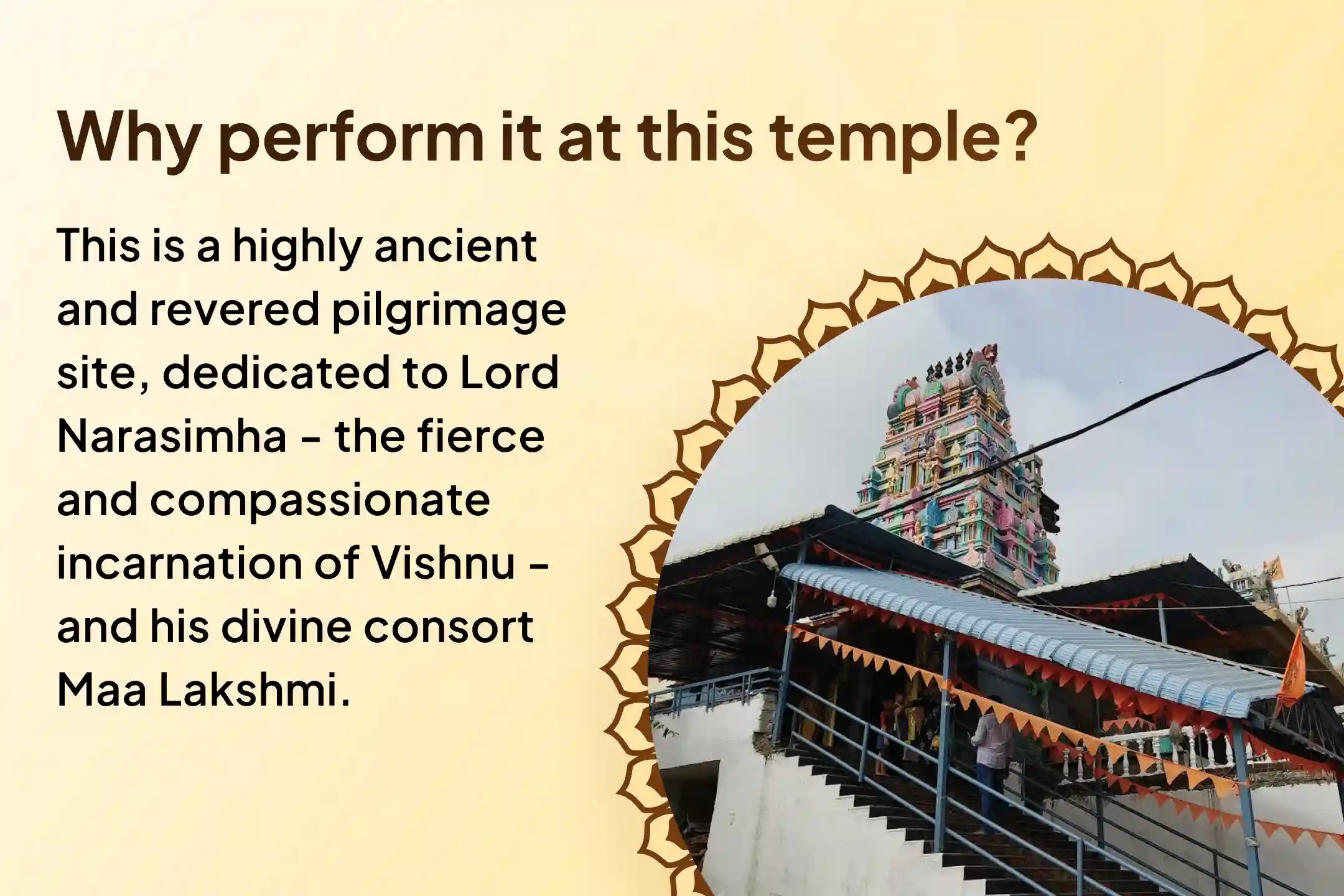 Why perform it at this temple?

This is a highly ancient and revered pilgrimage site, dedicated to Lord Narasimha - the fierce and compassionate incarnation of Vishnu - and his divine consort Maa Lakshmi.